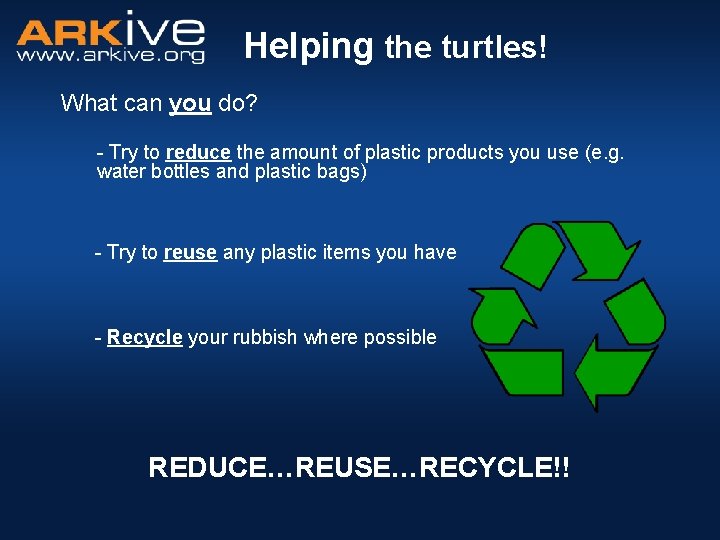 ARKive
www.arkive.org

Helping the turtles!

What can you do?

- Try to reduce the amount of plastic products you use (e.g. water bottles and plastic bags)

- Try to reuse any plastic items you have

- Recycle your rubbish where possible

REDUCE…REUSE…RECYCLE!!